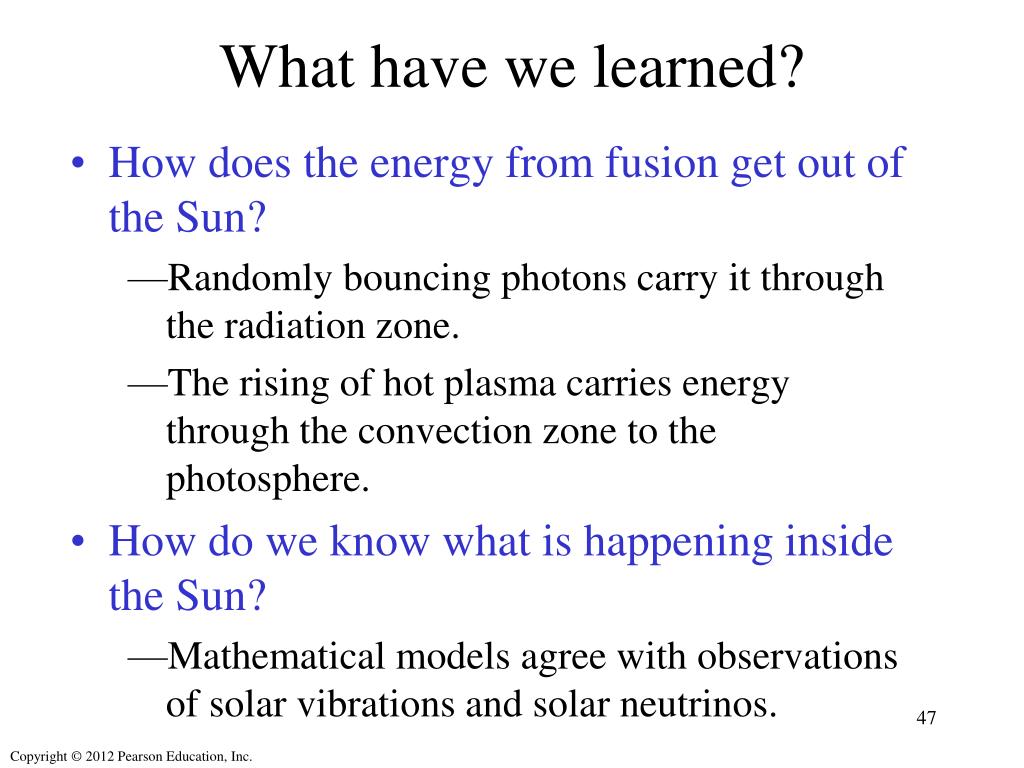 What have we learned?

• How does the energy from fusion get out of the Sun?

—Randomly bouncing photons carry it through the radiation zone.

—The rising of hot plasma carries energy through the convection zone to the photosphere.

• How do we know what is happening inside the Sun?

—Mathematical models agree with observations of solar vibrations and solar neutrinos.

47

Copyright © 2012 Pearson Education, Inc.